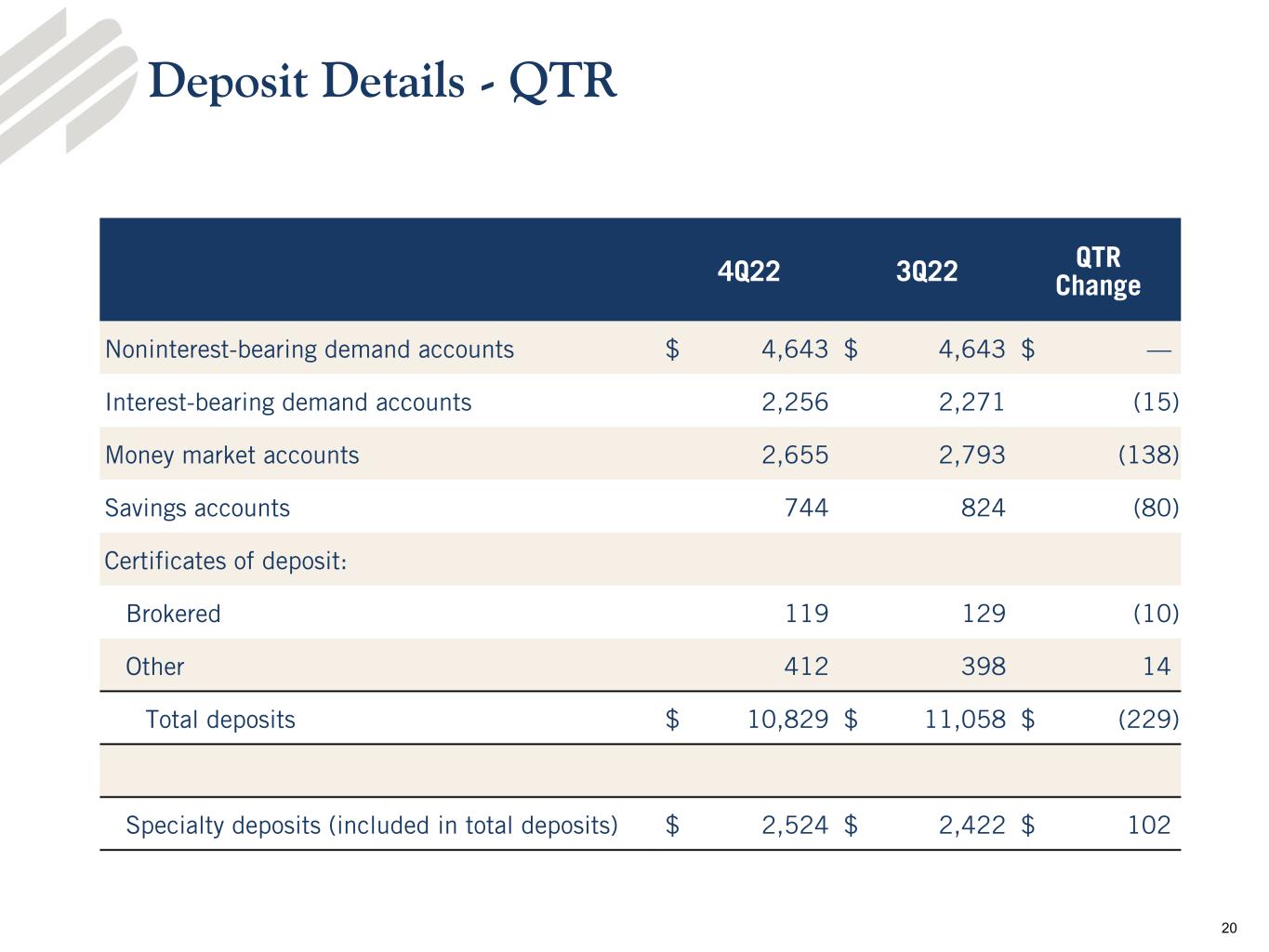 Deposit Details - QTR

| | 4Q22 | 3Q22 | QTR Change |
|---|---|---|---|
| Noninterest-bearing demand accounts | \$ 4,643 | \$ 4,643 | \$ — |
| Interest-bearing demand accounts | 2,256 | 2,271 | (15) |
| Money market accounts | 2,655 | 2,793 | (138) |
| Savings accounts | 744 | 824 | (80) |
| Certificates of deposit: | | | |
| Brokered | 119 | 129 | (10) |
| Other | 412 | 398 | 14 |
| Total deposits | \$ 10,829 | \$ 11,058 | \$ (229) |
| | | | |
| Specialty deposits (included in total deposits) | \$ 2,524 | \$ 2,422 | \$ 102 |

20